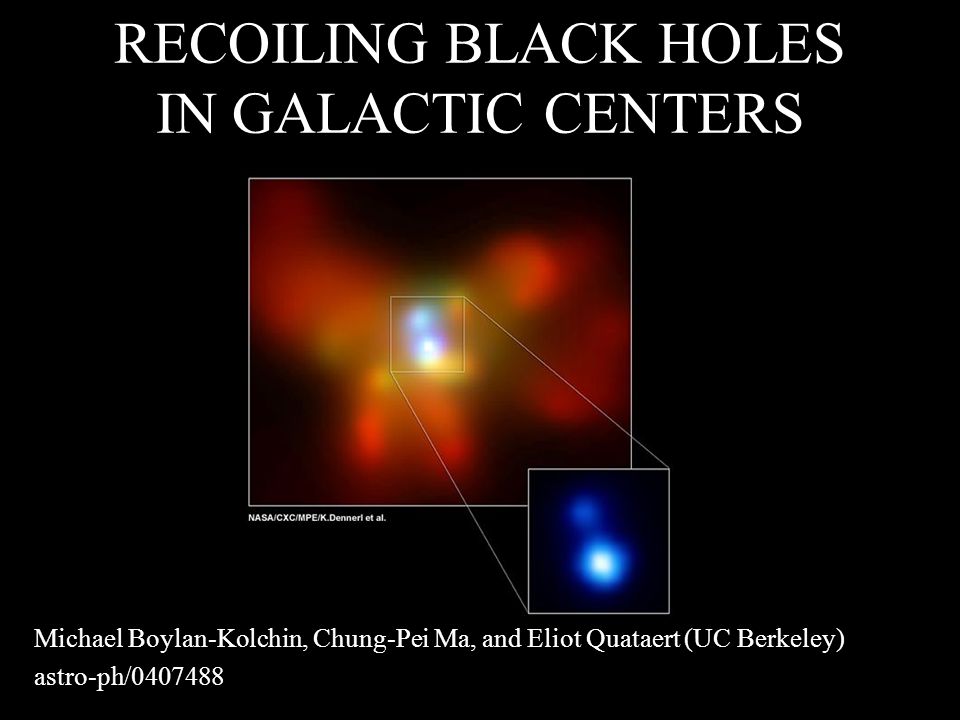 RECOILING BLACK HOLES IN GALACTIC CENTERS

NASA/CXC/MPE/K.Dennerl et al.

Michael Boylan-Kolchin, Chung-Pei Ma, and Eliot Quataert (UC Berkeley)
astro-ph/0407488